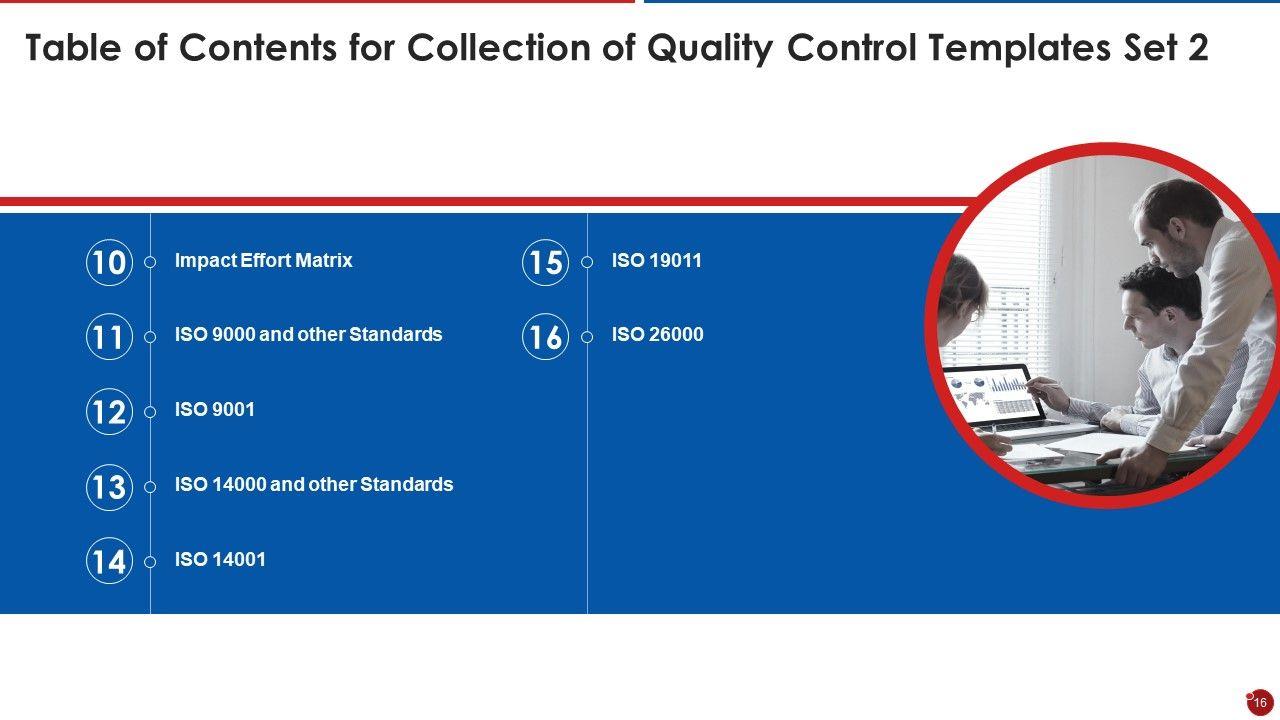 Table of Contents for Collection of Quality Control Templates Set 2

10 Impact Effort Matrix

11 ISO 9000 and other Standards

12 ISO 9001

13 ISO 14000 and other Standards

14 ISO 14001

15 ISO 19011

16 ISO 26000

16